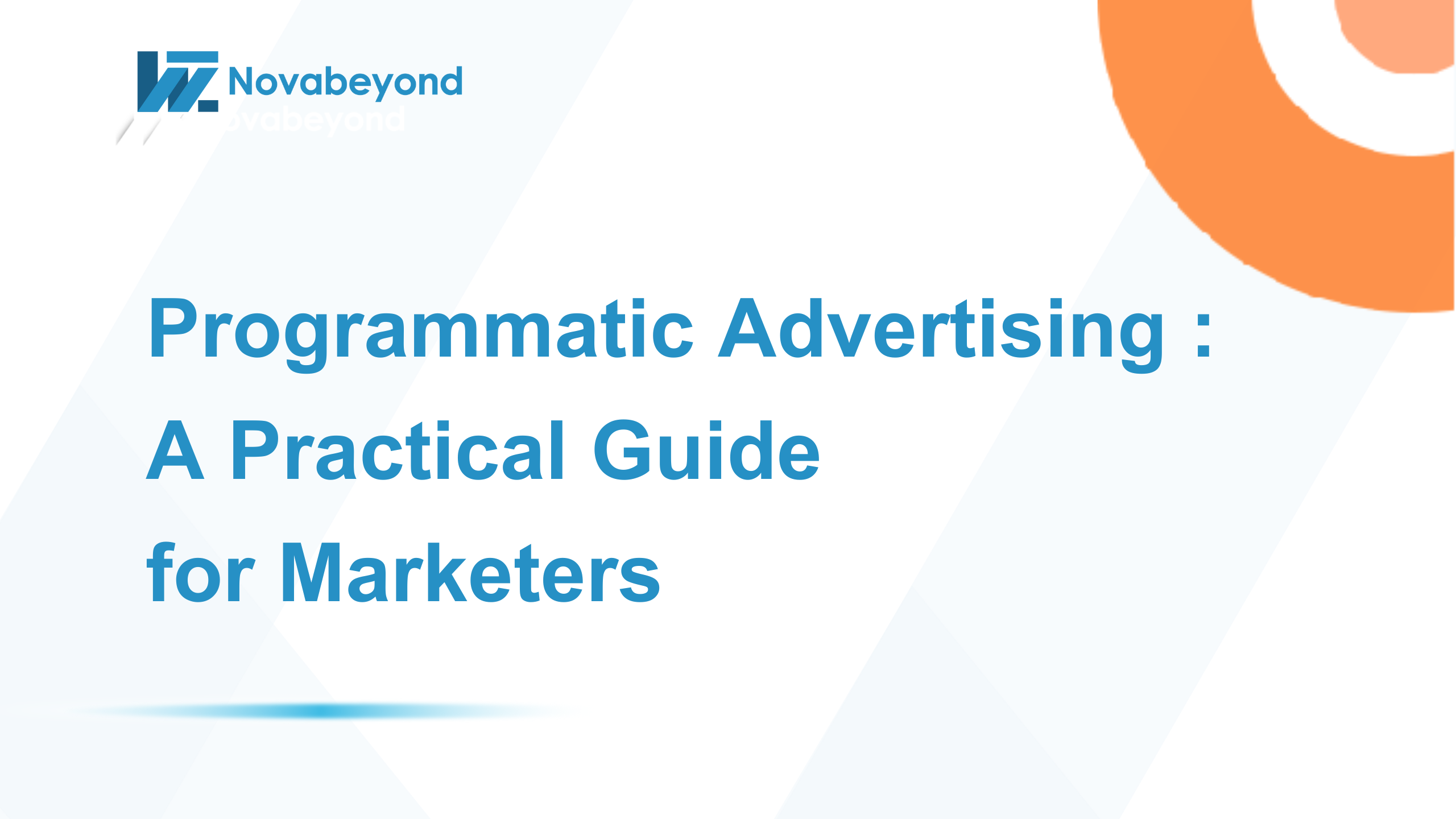 Novabeyond

Programmatic Advertising :
A Practical Guide
for Marketers